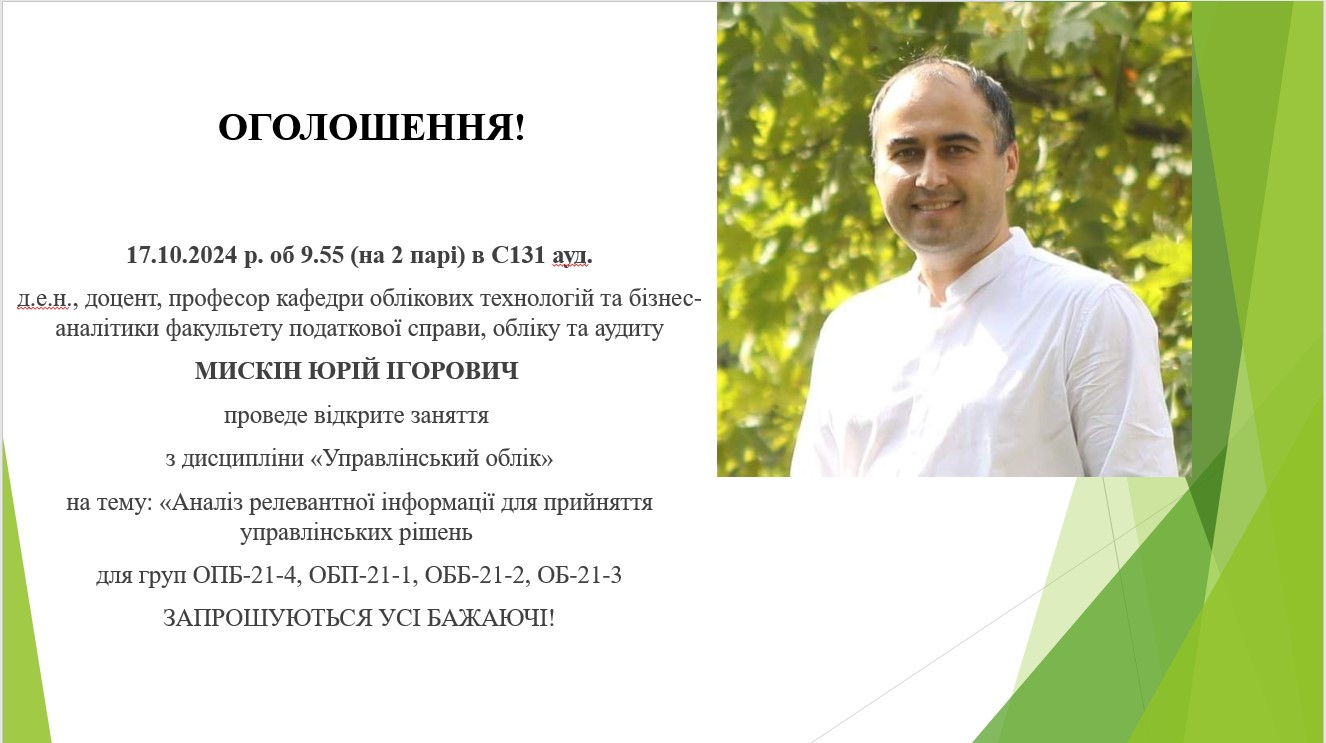 ОГОЛОШЕННЯ!

17.10.2024 р. об 9.55 (на 2 парі) в С131 ауд.

д.е.н., доцент, професор кафедри облікових технологій та бізнес-аналітики факультету податкової справи, обліку та аудиту

МИСКІН ЮРІЙ ІГОРОВИЧ

проведе відкрите заняття

з дисципліни «Управлінський облік»

на тему: «Аналіз релевантної інформації для прийняття управлінських рішень

для груп ОПБ-21-4, ОБП-21-1, ОББ-21-2, ОБ-21-3

ЗАПРОШУЮТЬСЯ УСІ БАЖАЮЧІ!